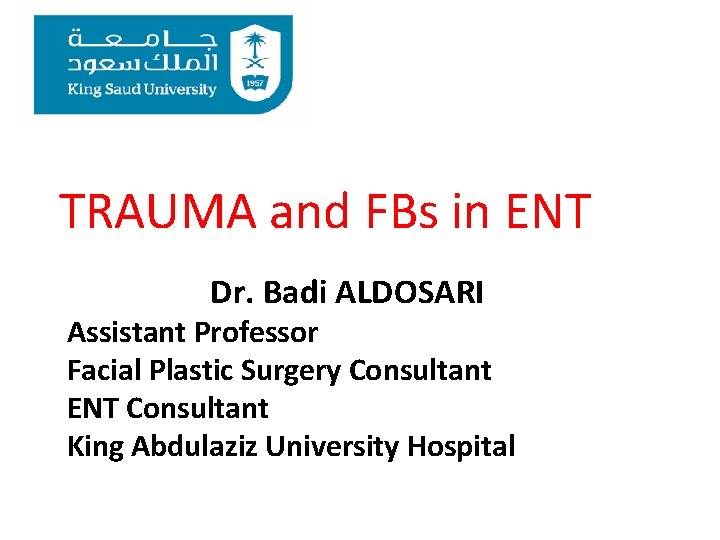 جامعة
الملك سعود
King Saud University
1957

TRAUMA and FBs in ENT

Dr. Badi ALDOSARI
Assistant Professor
Facial Plastic Surgery Consultant
ENT Consultant
King Abdulaziz University Hospital